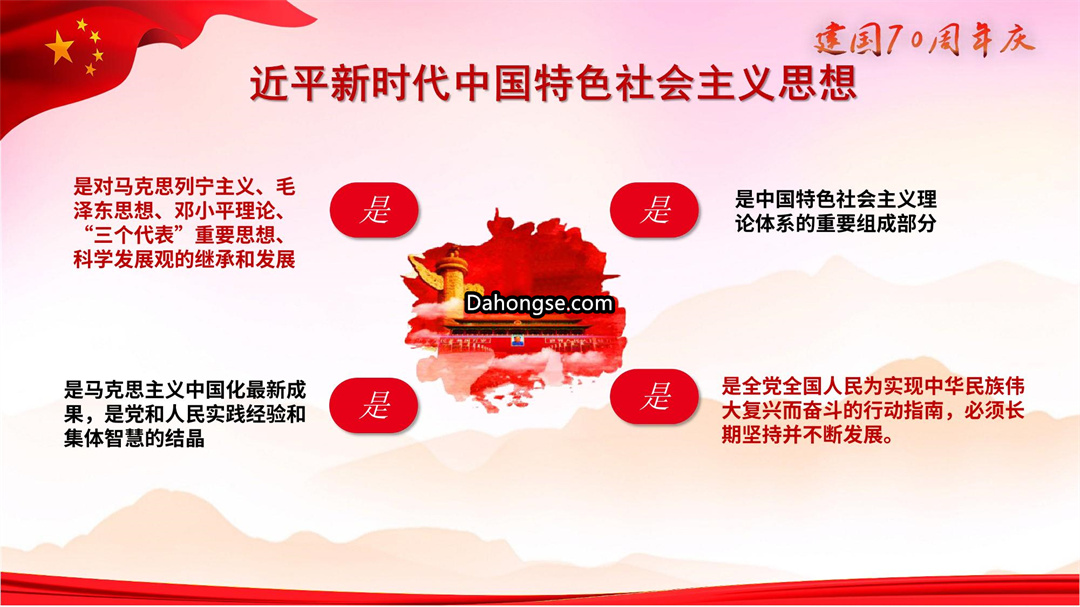 建国70周年庆

近平新时代中国特色社会主义思想

是对马克思列宁主义、毛泽东思想、邓小平理论、“三个代表”重要思想、科学发展观的继承和发展

是

是

是中国特色社会主义理论体系的重要组成部分

Dahongse.com

是马克思主义中国化最新成果，是党和人民实践经验和集体智慧的结晶

是

是

是全党全国人民为实现中华民族伟大复兴而奋斗的行动指南，必须长期坚持并不断发展。